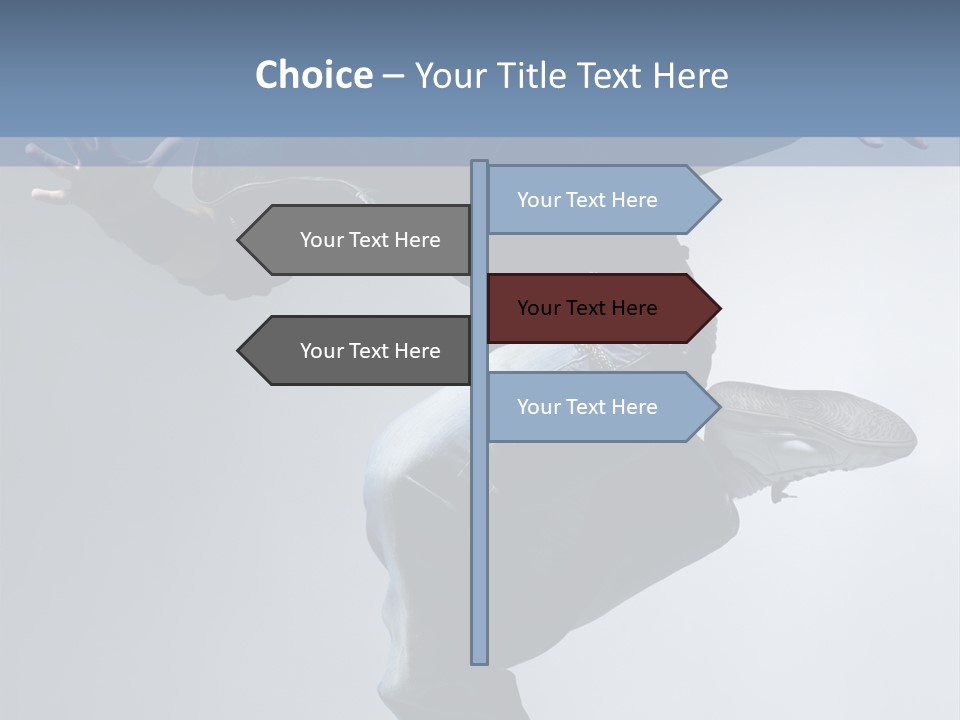 Choice – Your Title Text Here

Your Text Here

Your Text Here

Your Text Here

Your Text Here

Your Text Here